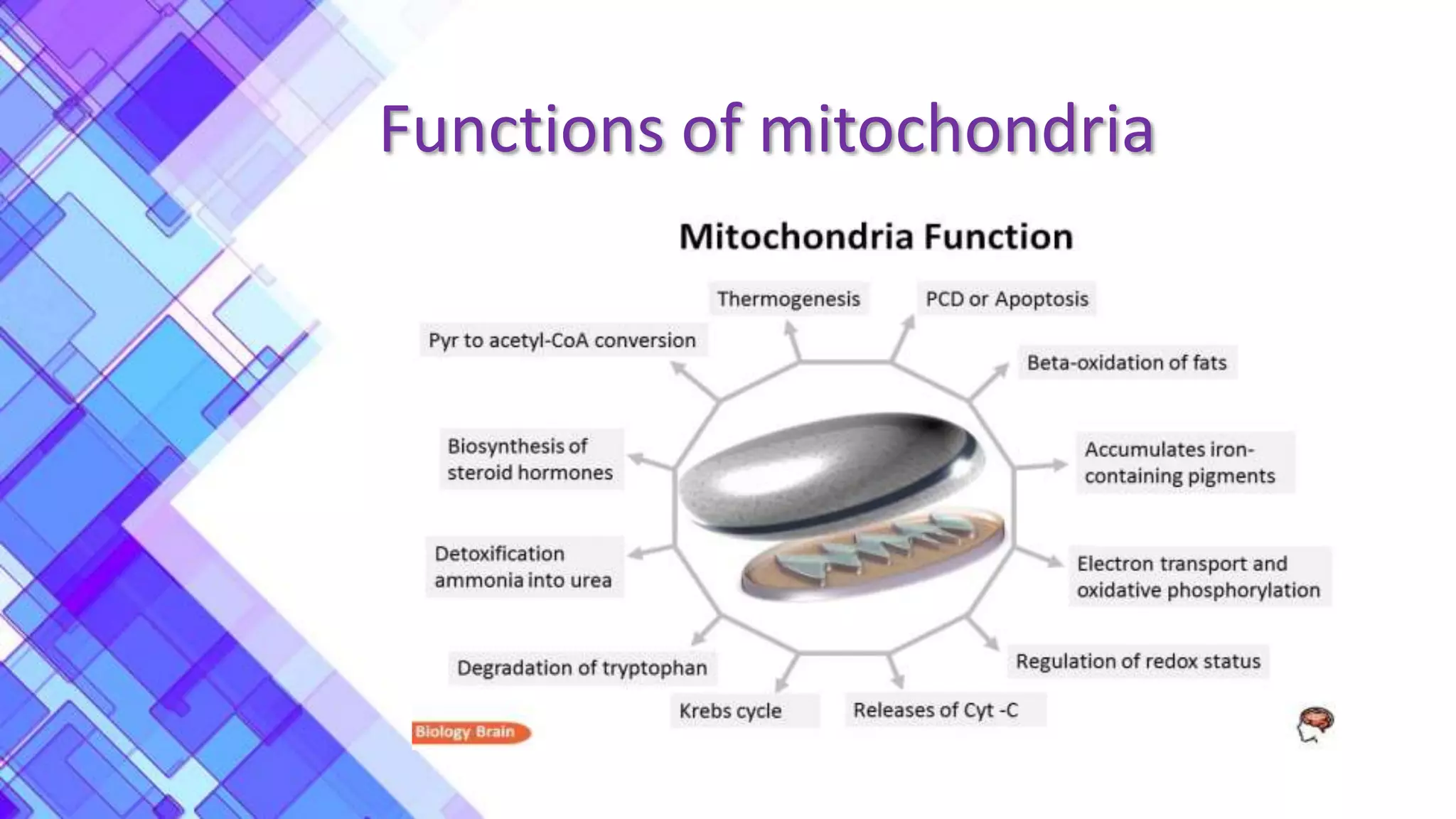 Functions of mitochondria

Mitochondria Function

Thermogenesis

PCD or Apoptosis

Pyr to acetyl-CoA conversion

Beta-oxidation of fats

Biosynthesis of steroid hormones

Accumulates iron-containing pigments

Detoxification ammonia into urea

Electron transport and oxidative phosphorylation

Degradation of tryptophan

Regulation of redox status

Krebs cycle

Releases of Cyt -C

Biology Brain